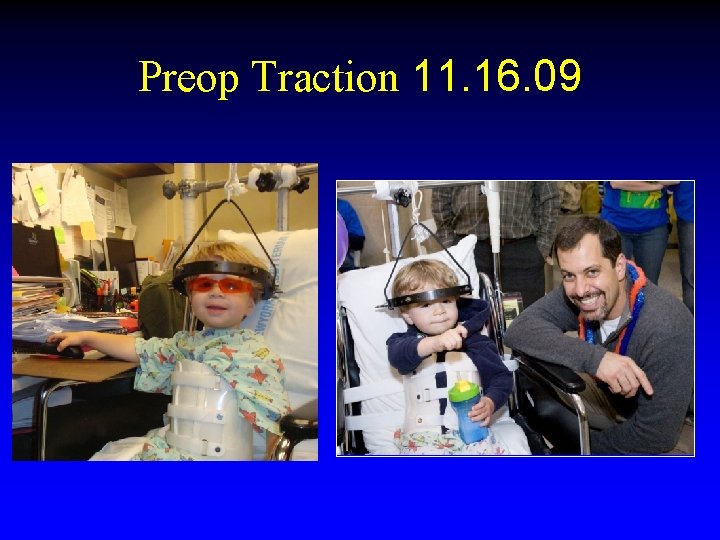 Preop Traction 11.16.09